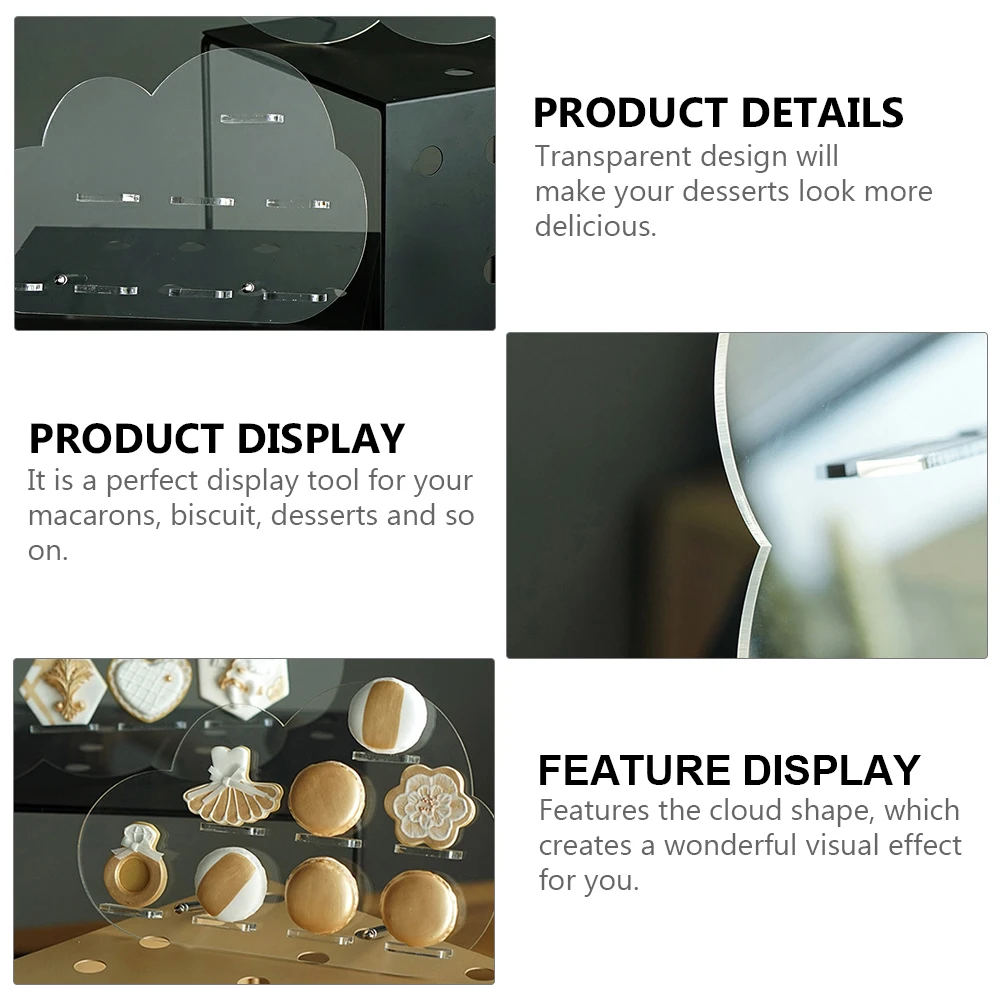 PRODUCT DETAILS
Transparent design will make your desserts look more delicious.

PRODUCT DISPLAY
It is a perfect display tool for your macarons, biscuit, desserts and so on.

FEATURE DISPLAY
Features the cloud shape, which creates a wonderful visual effect for you.